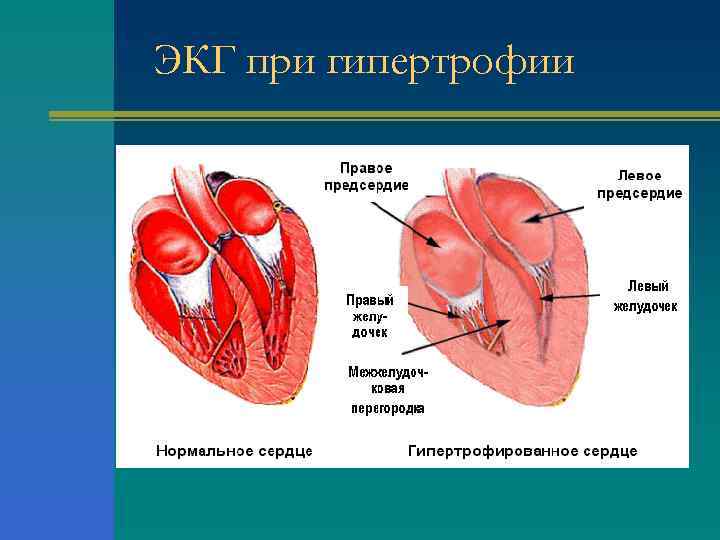 ЭКГ при гипертрофии

Правое предсердие

Левое предсердие

Правый желудочек

Левый желудочек

Межжелудочковая перегородка

Нормальное сердце

Гипертрофированное сердце